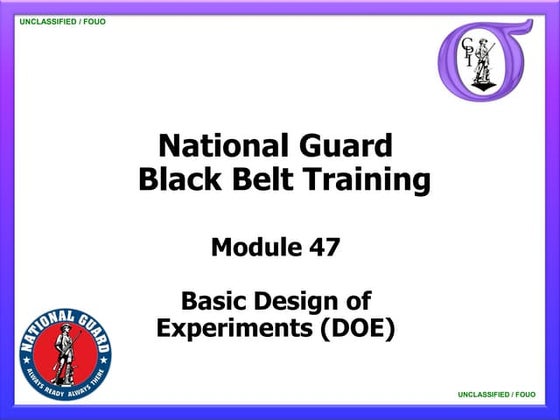 UNCLASSIFIED / FOUO

CPI

National Guard
Black Belt Training

Module 47

Basic Design of Experiments (DOE)

NATIONAL GUARD
ALWAYS READY ALWAYS THERE

UNCLASSIFIED / FOUO